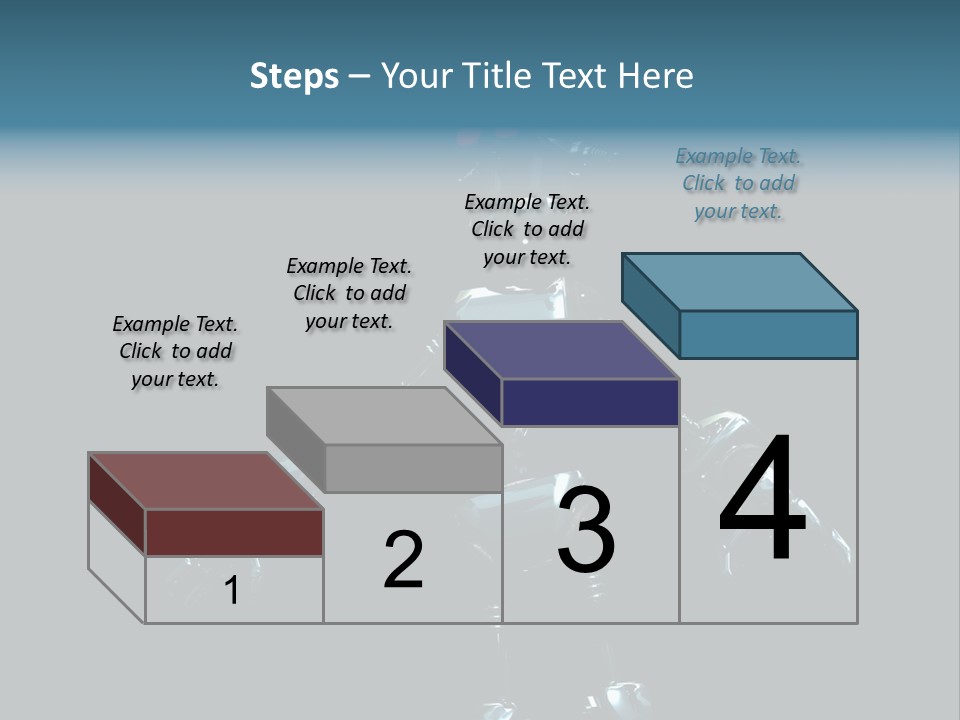 Steps – Your Title Text Here

Example Text. Click to add your text.

Example Text. Click to add your text.

Example Text. Click to add your text.

Example Text. Click to add your text.

1

2

3

4